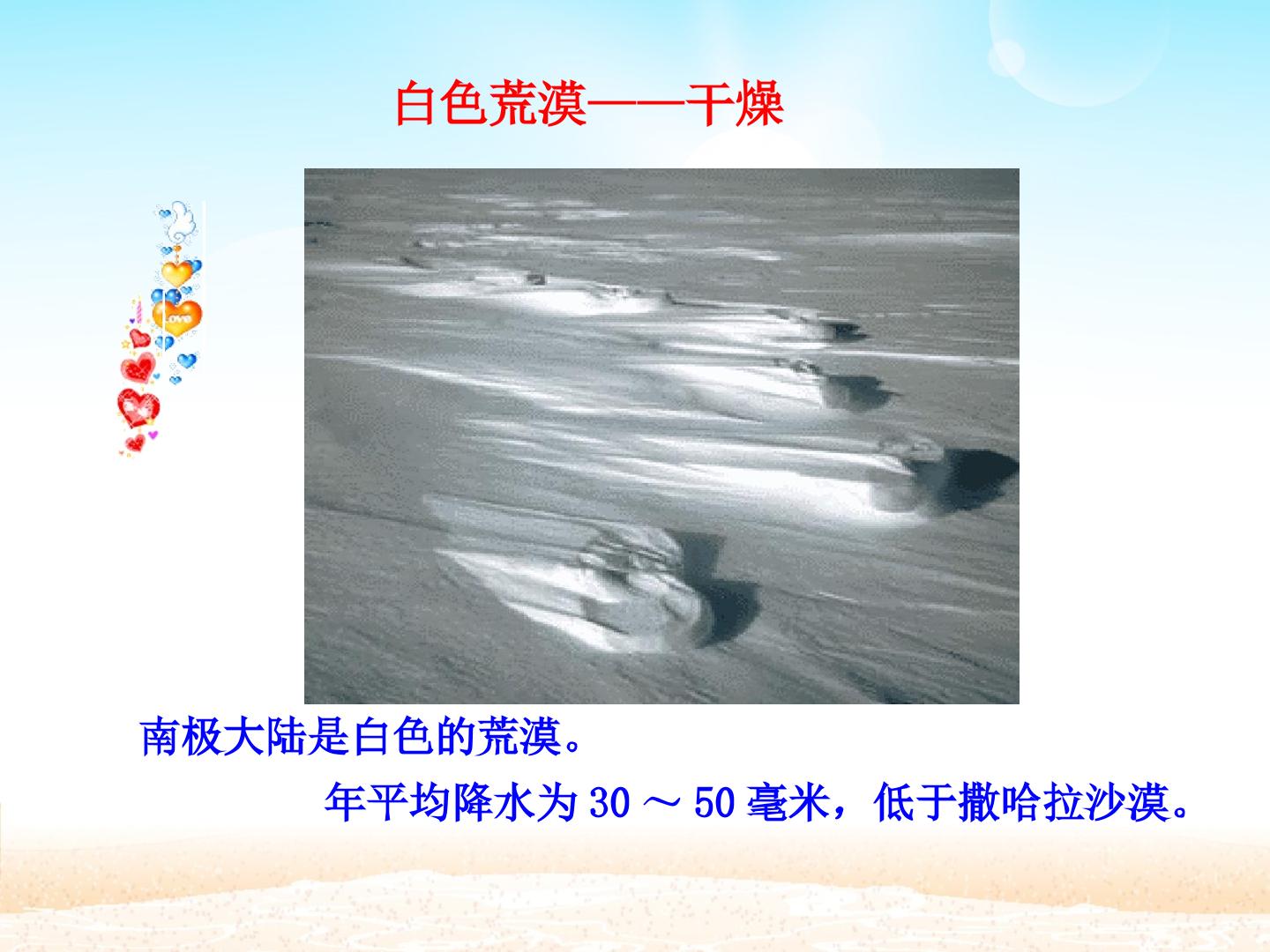 白色荒漠——干燥

南极大陆是白色的荒漠。

年平均降水为30～50毫米，低于撒哈拉沙漠。